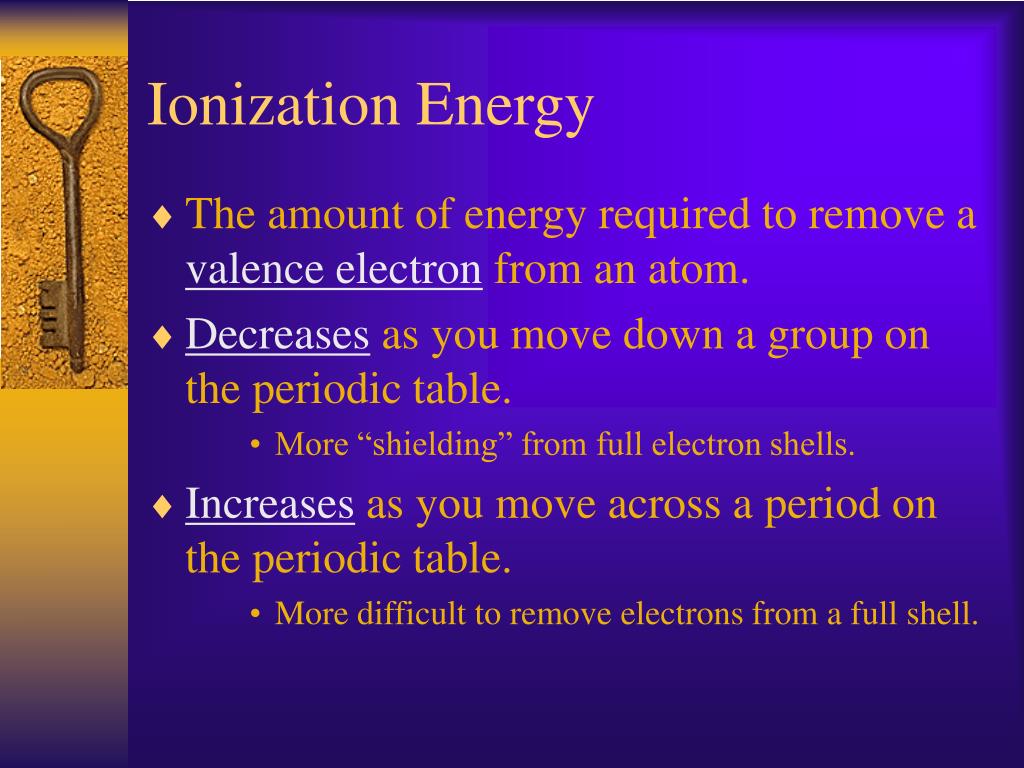 Ionization Energy

♦ The amount of energy required to remove a valence electron from an atom.

♦ Decreases as you move down a group on the periodic table.

• More “shielding” from full electron shells.

♦ Increases as you move across a period on the periodic table.

• More difficult to remove electrons from a full shell.